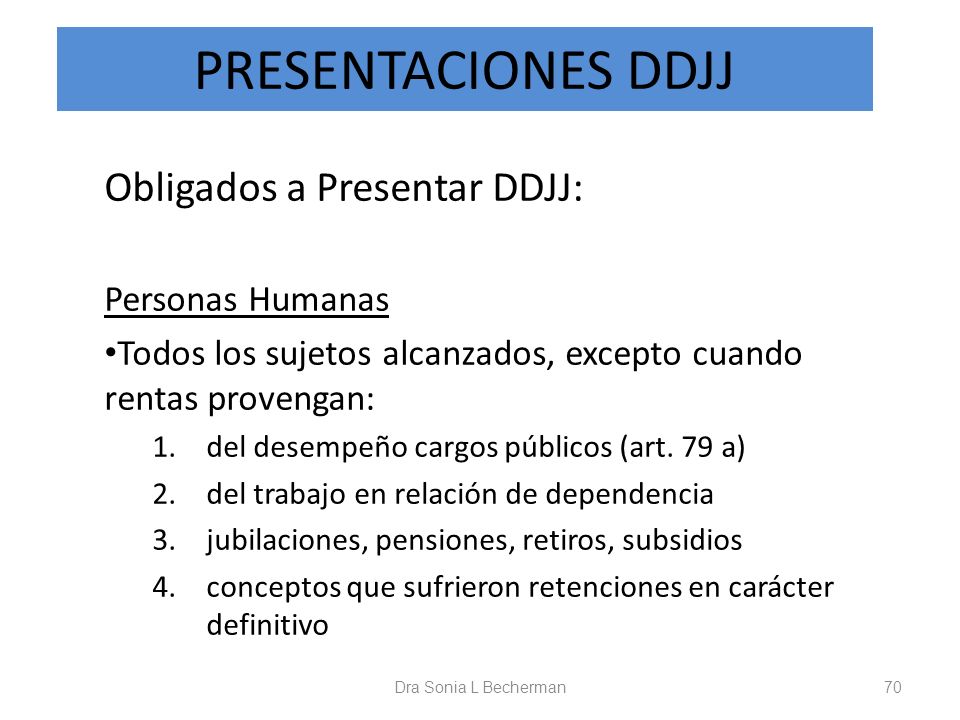 PRESENTACIONES DDJJ

Obligados a Presentar DDJJ:

Personas Humanas

•Todos los sujetos alcanzados, excepto cuando rentas provengan:

1. del desempeño cargos públicos (art. 79 a)
2. del trabajo en relación de dependencia
3. jubilaciones, pensiones, retiros, subsidios
4. conceptos que sufrieron retenciones en carácter definitivo

Dra Sonia L Becherman

70